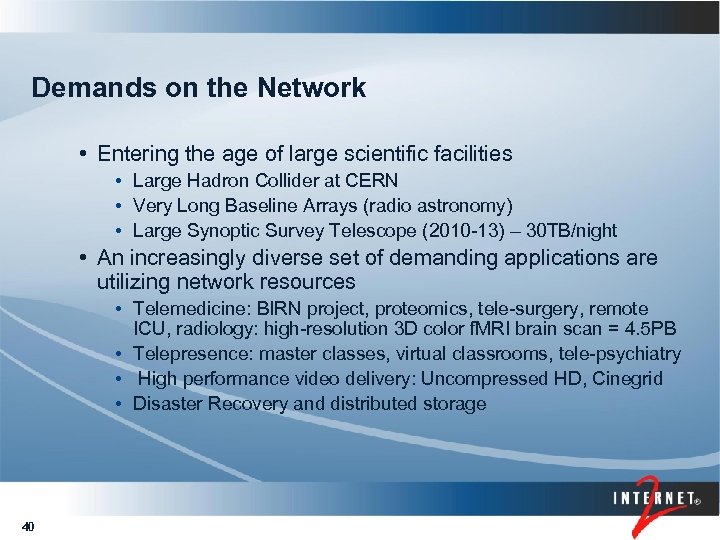 Demands on the Network

• Entering the age of large scientific facilities
• Large Hadron Collider at CERN
• Very Long Baseline Arrays (radio astronomy)
• Large Synoptic Survey Telescope (2010-13) – 30TB/night
• An increasingly diverse set of demanding applications are utilizing network resources
• Telemedicine: BIRN project, proteomics, tele-surgery, remote ICU, radiology: high-resolution 3D color fMRI brain scan = 4.5PB
• Telepresence: master classes, virtual classrooms, tele-psychiatry
• High performance video delivery: Uncompressed HD, Cinegrid
• Disaster Recovery and distributed storage

INTERNET® 2

40